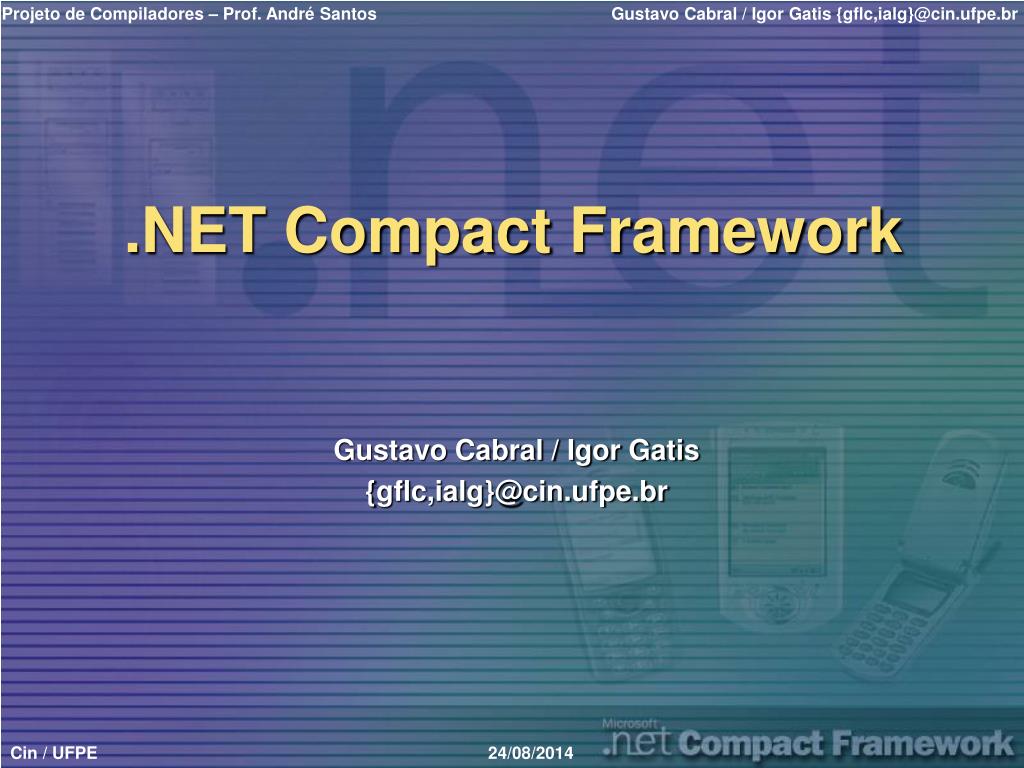 Projeto de Compiladores – Prof. André Santos

Gustavo Cabral / Igor Gatis {gflc,ialg}@cin.ufpe.br

.NET Compact Framework

Gustavo Cabral / Igor Gatis
{gflc,ialg}@cin.ufpe.br

Cin / UFPE

24/08/2014

Microsoft .net Compact Framework